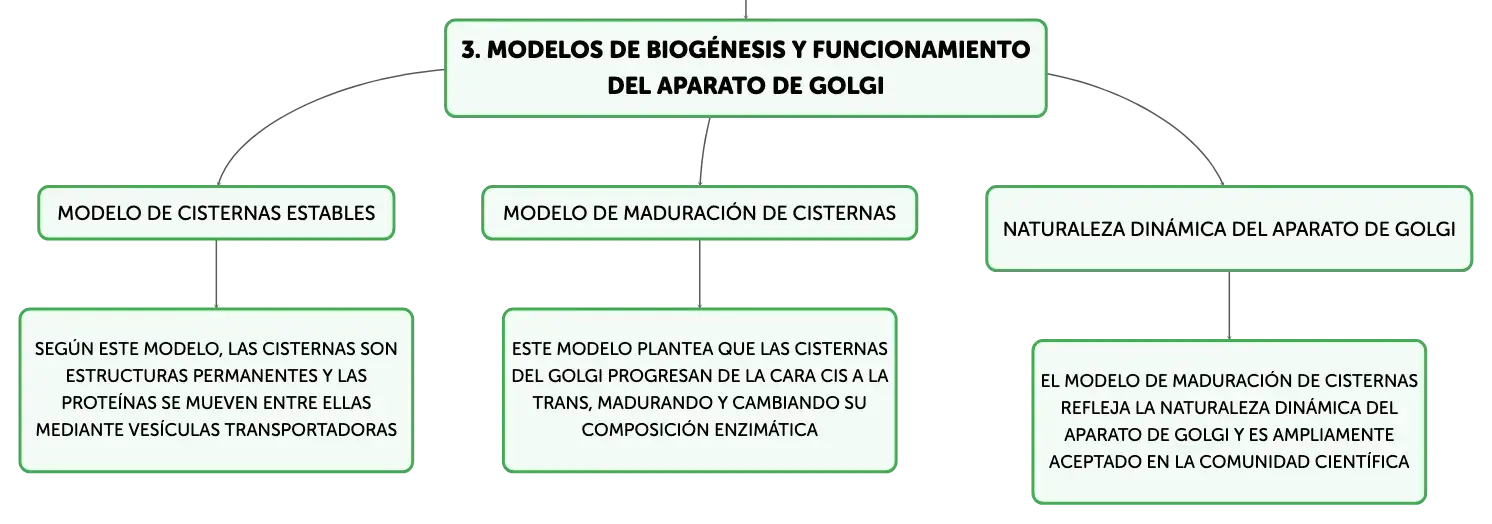 3. MODELOS DE BIOGÉNESIS Y FUNCIONAMIENTO DEL APARATO DE GOLGI

MODELO DE CISTERNAS ESTABLES

SEGÚN ESTE MODELO, LAS CISTERNAS SON ESTRUCTURAS PERMANENTES Y LAS PROTEÍNAS SE MUEVEN ENTRE ELLAS MEDIANTE VESÍCULAS TRANSPORTADORAS

MODELO DE MADURACIÓN DE CISTERNAS

ESTE MODELO PLANTEA QUE LAS CISTERNAS DEL GOLGI PROGRESAN DE LA CARA CIS A LA TRANS, MADURANDO Y CAMBIANDO SU COMPOSICIÓN ENZIMÁTICA

NATURALEZA DINÁMICA DEL APARATO DE GOLGI

EL MODELO DE MADURACIÓN DE CISTERNAS REFLEJA LA NATURALEZA DINÁMICA DEL APARATO DE GOLGI Y ES AMPLIAMENTE ACEPTADO EN LA COMUNIDAD CIENTÍFICA